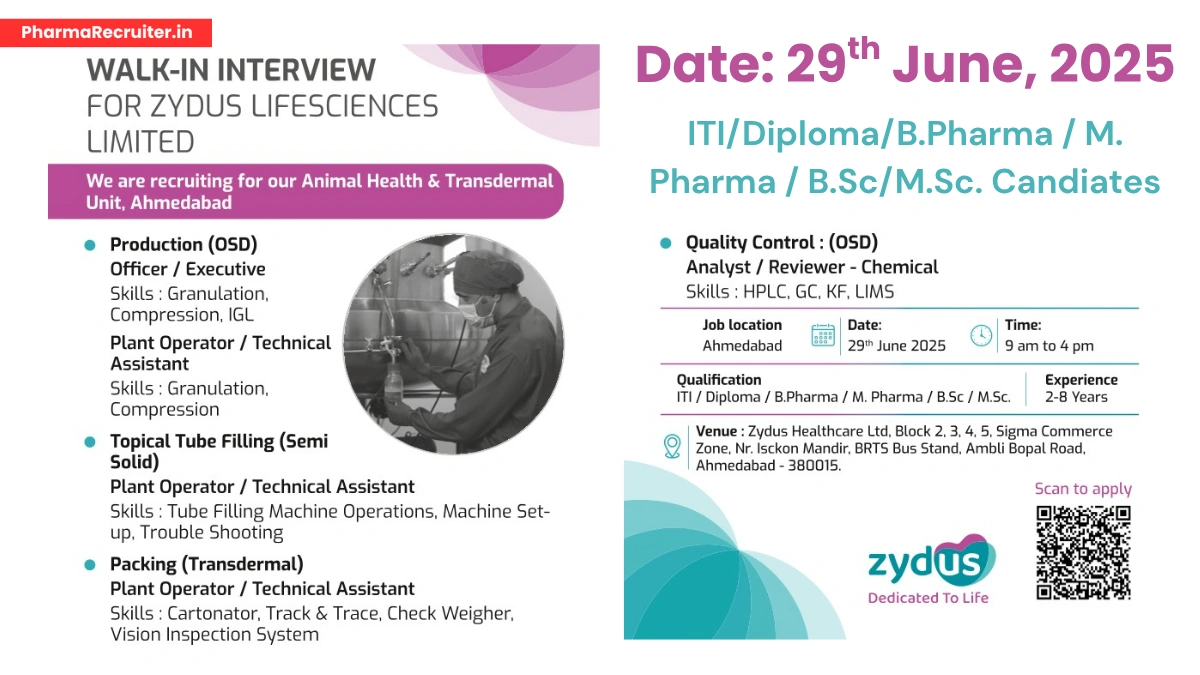 PharmaRecruiter.in

WALK-IN INTERVIEW FOR ZYDUS LIFESCIENCES LIMITED

We are recruiting for our Animal Health & Transdermal Unit, Ahmedabad

Production (OSD)
Officer / Executive
Skills : Granulation, Compression, IGL
Plant Operator / Technical Assistant
Skills : Granulation, Compression

Topical Tube Filling (Semi Solid)
Plant Operator / Technical Assistant
Skills : Tube Filling Machine Operations, Machine Set-up, Trouble Shooting

Packing (Transdermal)
Plant Operator / Technical Assistant
Skills : Cartonator, Track & Trace, Check Weigher, Vision Inspection System

Date: 29$^{th}$ June, 2025

ITI/Diploma/B.Pharma / M. Pharma / B.Sc/M.Sc. Candiates

Quality Control : (OSD)
Analyst / Reviewer - Chemical
Skills : HPLC, GC, KF, LIMS

Job location
Ahmedabad

Date:
29$^{th}$ June 2025

Time:
9 am to 4 pm

Qualification
ITI / Diploma / B.Pharma / M. Pharma / B.Sc / M.Sc.

Experience
2-8 Years

Venue : Zydus Healthcare Ltd, Block 2, 3, 4, 5, Sigma Commerce Zone, Nr. Isckon Mandir, BRTS Bus Stand, Ambli Bopal Road, Ahmedabad - 380015.

Scan to apply

zydus
Dedicated To Life